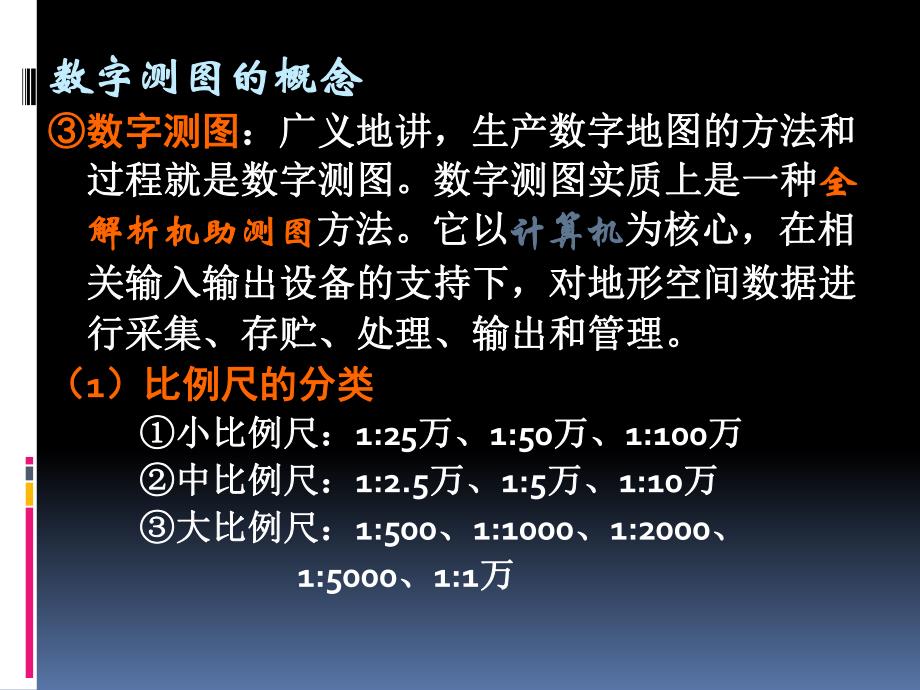 数字测图的概念

③数字测图：广义地讲，生产数字地图的方法和过程就是数字测图。数字测图实质上是一种全解析机助测图方法。它以计算机为核心，在相关输入输出设备的支持下，对地形空间数据进行采集、存贮、处理、输出和管理。

（1）比例尺的分类

①小比例尺：1:25万、1:50万、1:100万

②中比例尺：1:2.5万、1:5万、1:10万

③大比例尺：1:500、1:1000、1:2000、1:5000、1:1万